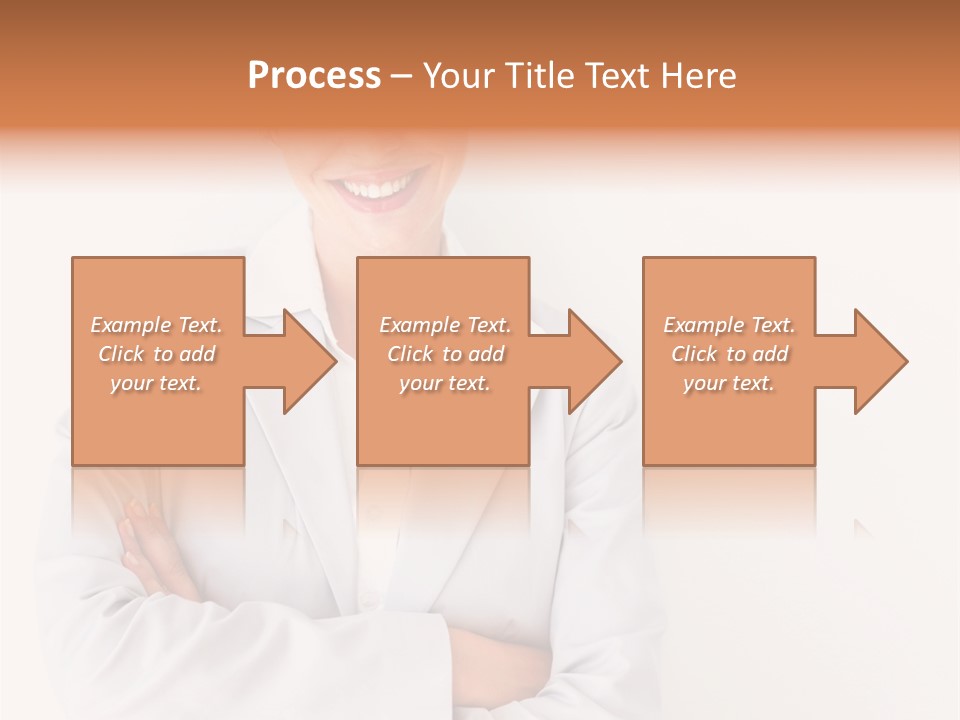 Process – Your Title Text Here

Example Text. Click to add your text.

Example Text. Click to add your text.

Example Text. Click to add your text.